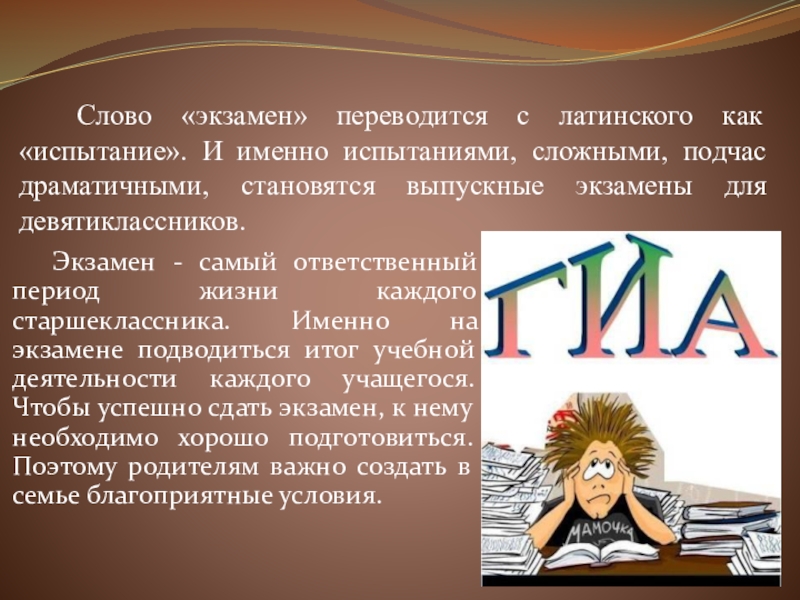 Слово «экзамен» переводится с латинского как «испытание». И именно испытаниями, сложными, подчас драматичными, становятся выпускные экзамены для девятиклассников.

Экзамен - самый ответственный период жизни каждого старшеклассника. Именно на экзамене подводиться итог учебной деятельности каждого учащегося. Чтобы успешно сдать экзамен, к нему необходимо хорошо подготовиться. Поэтому родителям важно создать в семье благоприятные условия.

ГИА

МАМОЧКА